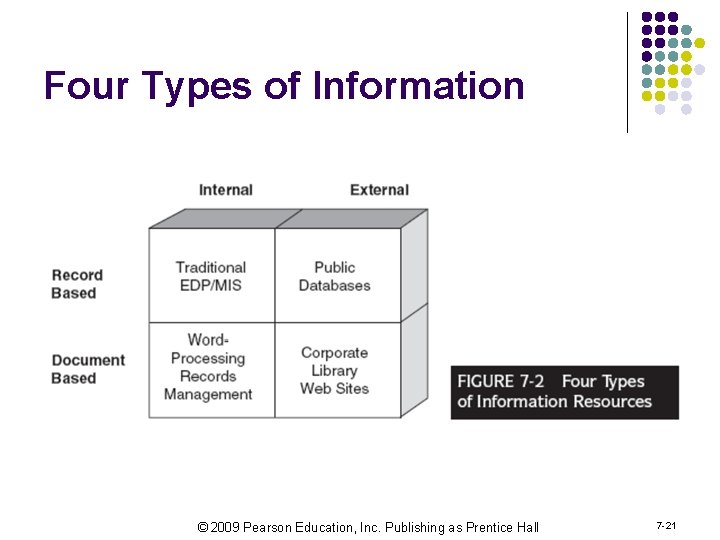 Four Types of Information

|  | Internal | External |
|---|---|---|
| Record Based | Traditional EDP/MIS | Public Databases |
| Document Based | Word-Processing Records Management | Corporate Library Web Sites |

FIGURE 7-2 Four Types of Information Resources

© 2009 Pearson Education, Inc. Publishing as Prentice Hall

7-21